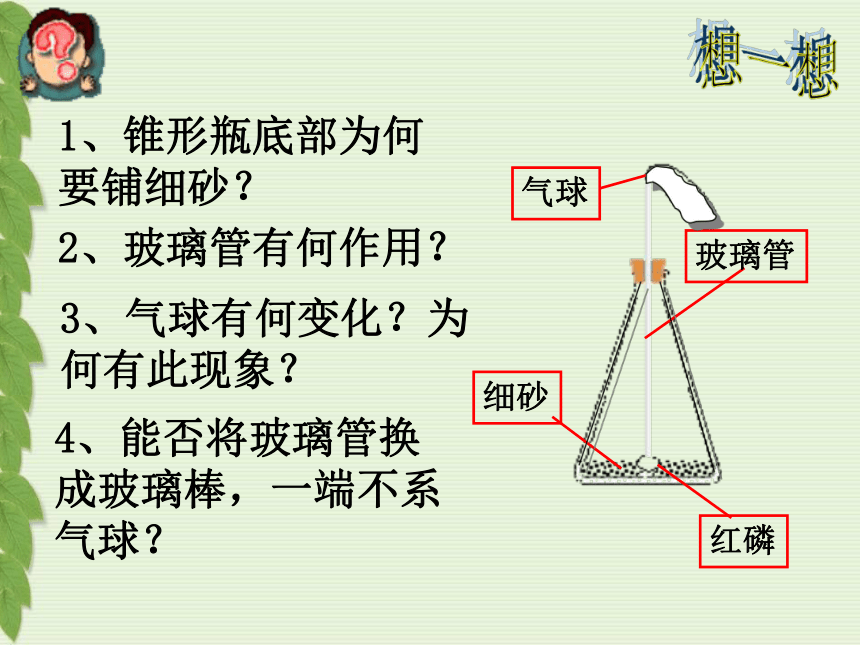 想一想

1、锥形瓶底部为何要铺细砂？

2、玻璃管有何作用？

3、气球有何变化？为何有此现象？

4、能否将玻璃管换成玻璃棒，一端不系气球？

气球

玻璃管

细砂

红磷